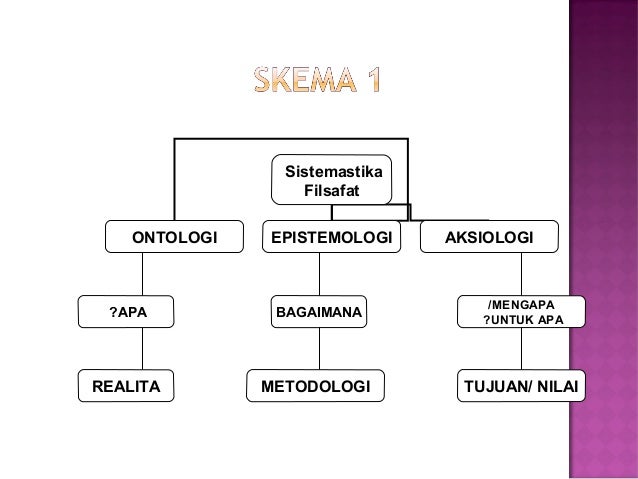 SKEMA 1

Sistemastika Filsafat

ONTOLOGI

EPISTEMOLOGI

AKSIOLOGI

?APA

BAGAIMANA

/MENGAPA ?UNTUK APA

REALITA

METODOLOGI

TUJUAN/ NILAI